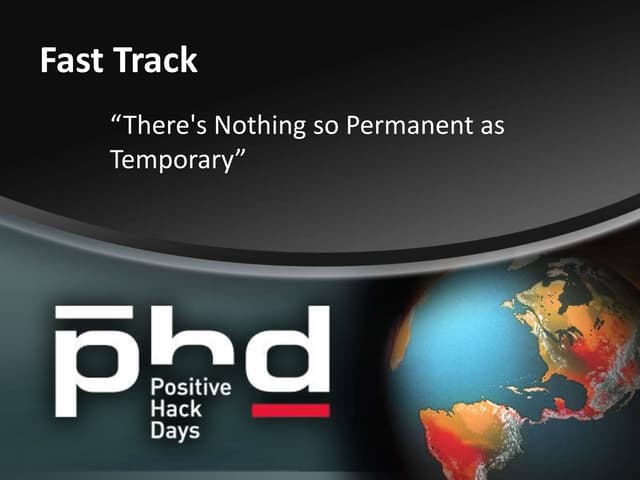 Fast Track

“There's Nothing so Permanent as Temporary”

phd

Positive Hack Days